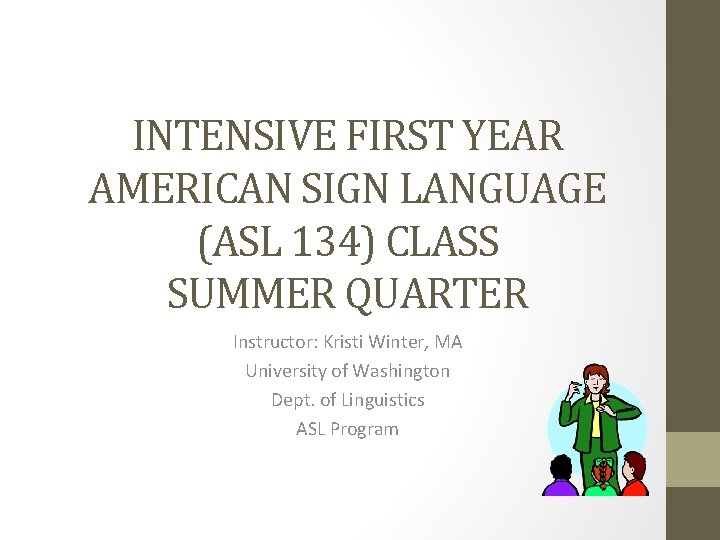 INTENSIVE FIRST YEAR AMERICAN SIGN LANGUAGE (ASL 134) CLASS SUMMER QUARTER

Instructor: Kristi Winter, MA
University of Washington
Dept. of Linguistics
ASL Program